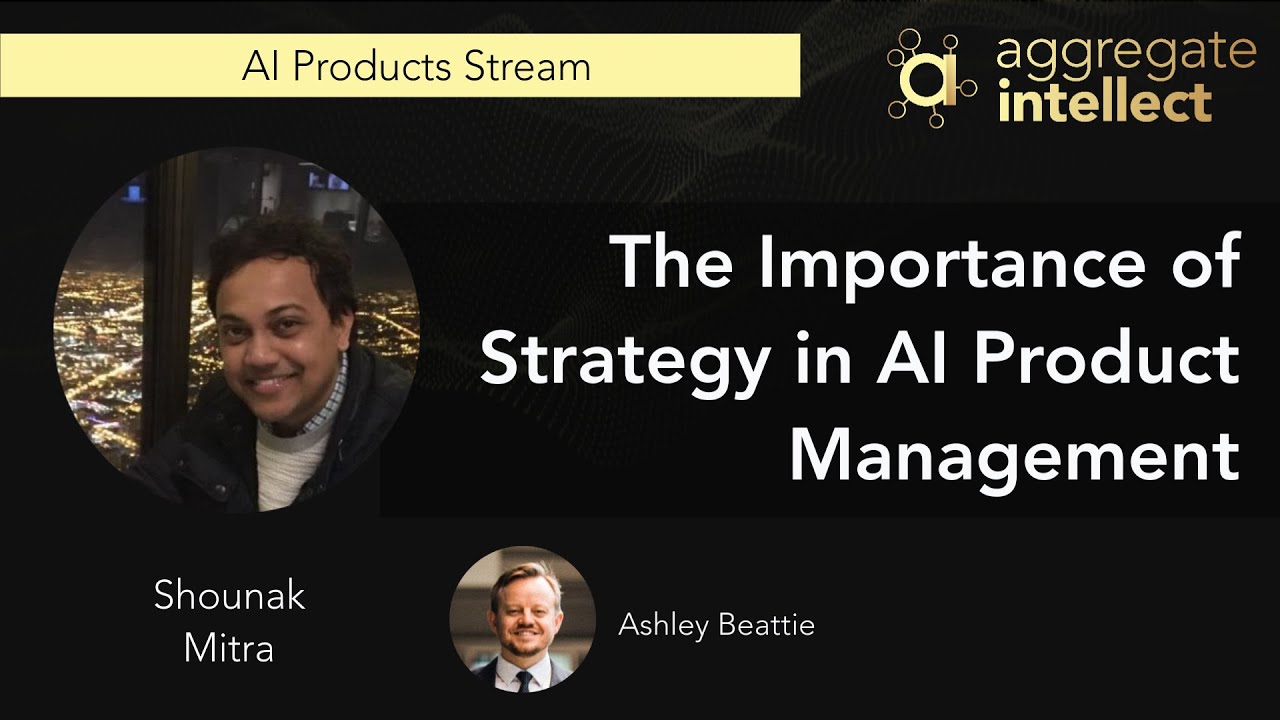 AI Products Stream

ai aggregate intellect

The Importance of Strategy in AI Product Management

Shounak Mitra

Ashley Beattie